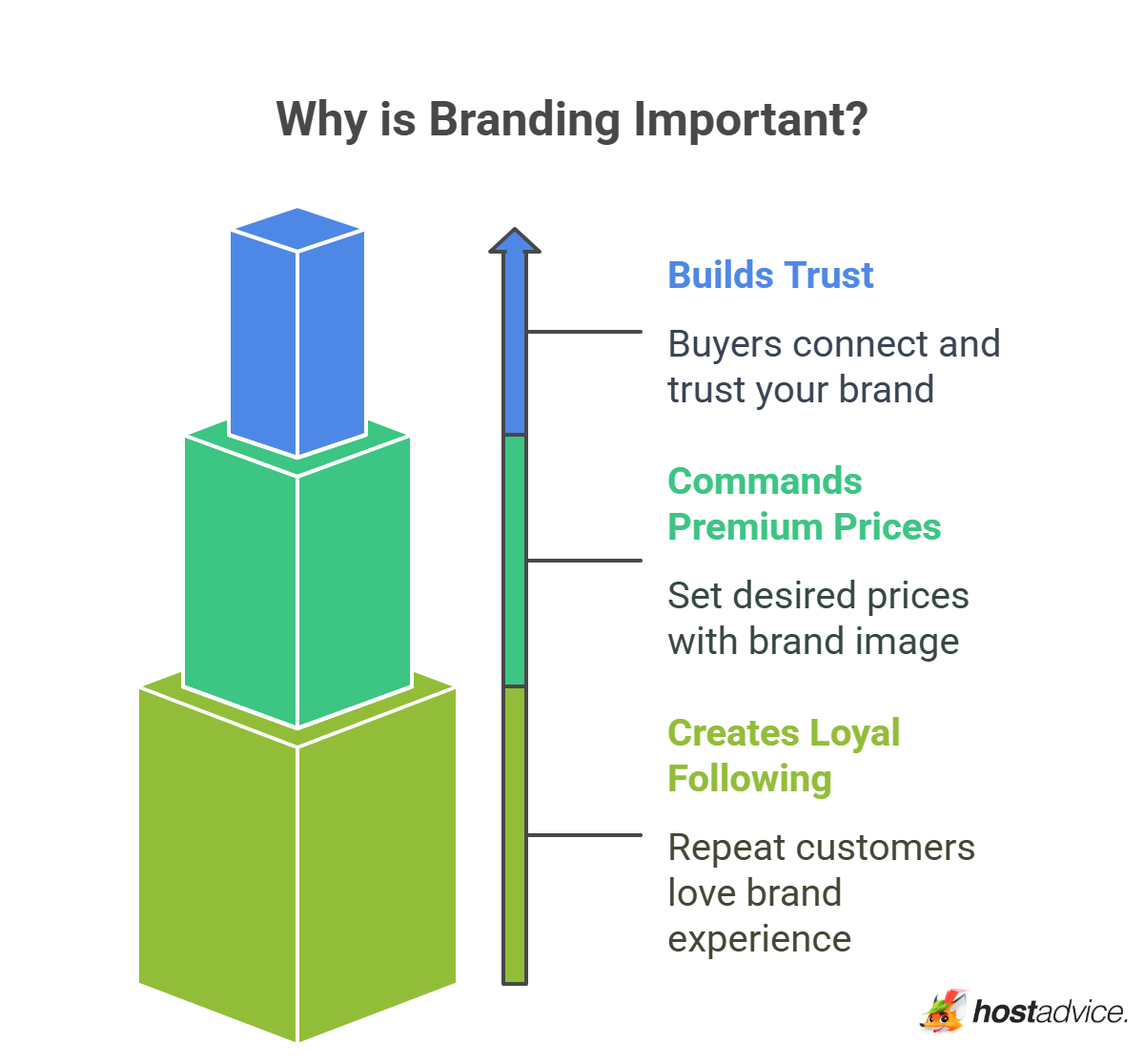 Why is Branding Important?

Builds Trust

Buyers connect and trust your brand

Commands Premium Prices

Set desired prices with brand image

Creates Loyal Following

Repeat customers love brand experience

hostadvice.